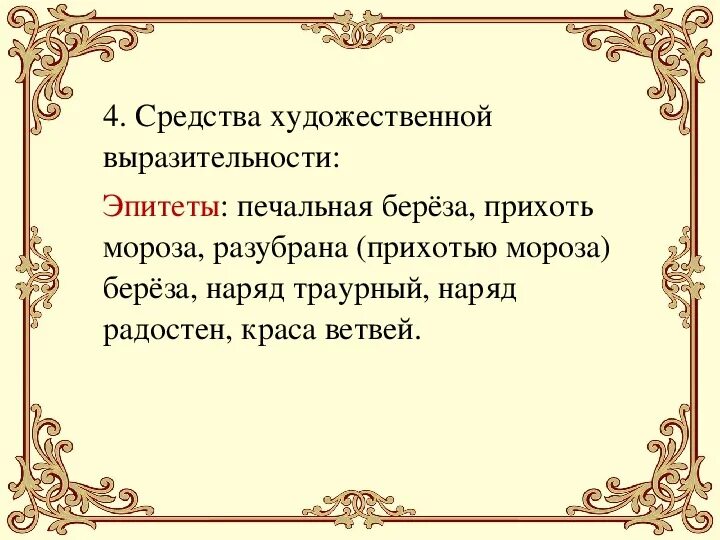 4. Средства художественной выразительности:

Эпитеты: печальная берёза, прихоть мороза, разубрана (прихотью мороза) берёза, наряд траурный, наряд радостен, краса ветвей.